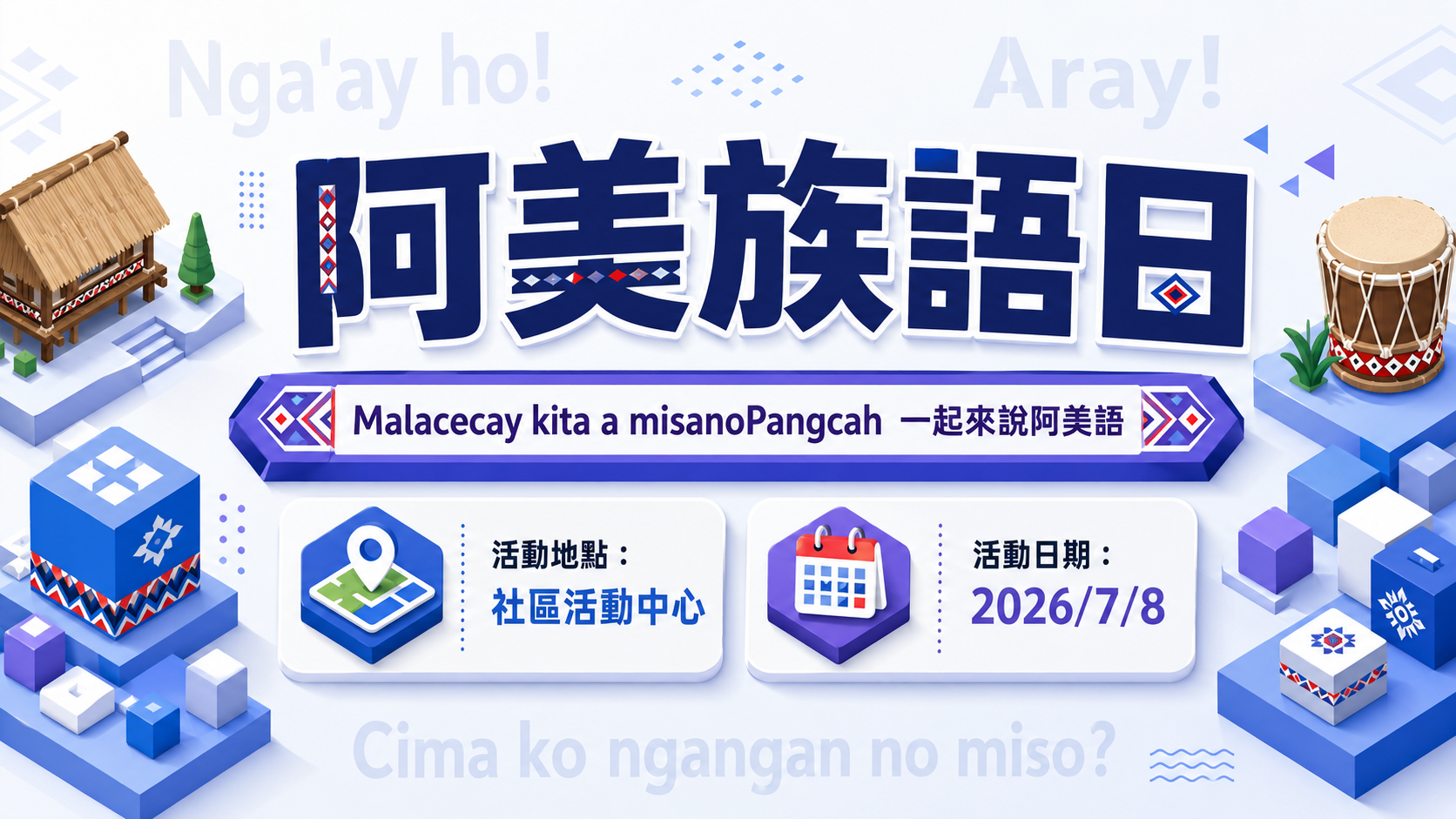 Nga'ay ho!

Aray!

阿美族語日

Malacecay kita a misanoPangcah 一起來說阿美語

活動地點：
社區活動中心

活動日期：
2026/7/8

Cima ko ngangan no miso?